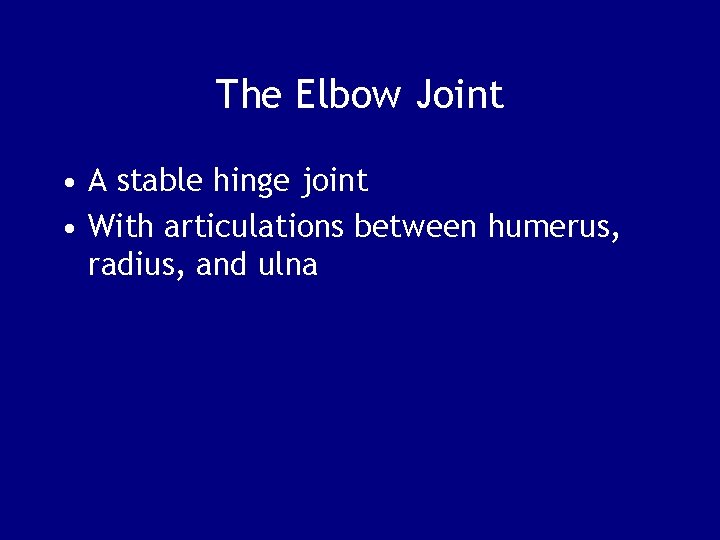 The Elbow Joint

• A stable hinge joint
• With articulations between humerus, radius, and ulna